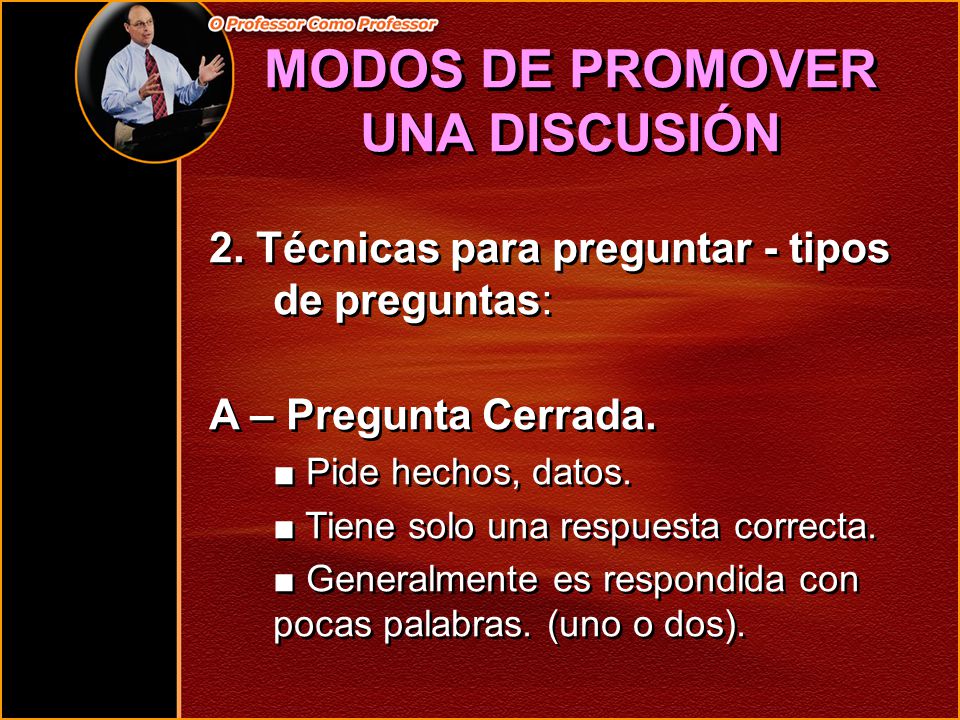 O Professor Como Professor

MODOS DE PROMOVER UNA DISCUSIÓN

2. Técnicas para preguntar - tipos de preguntas:

A – Pregunta Cerrada.

■ Pide hechos, datos.

■ Tiene solo una respuesta correcta.

■ Generalmente es respondida con pocas palabras. (uno o dos).